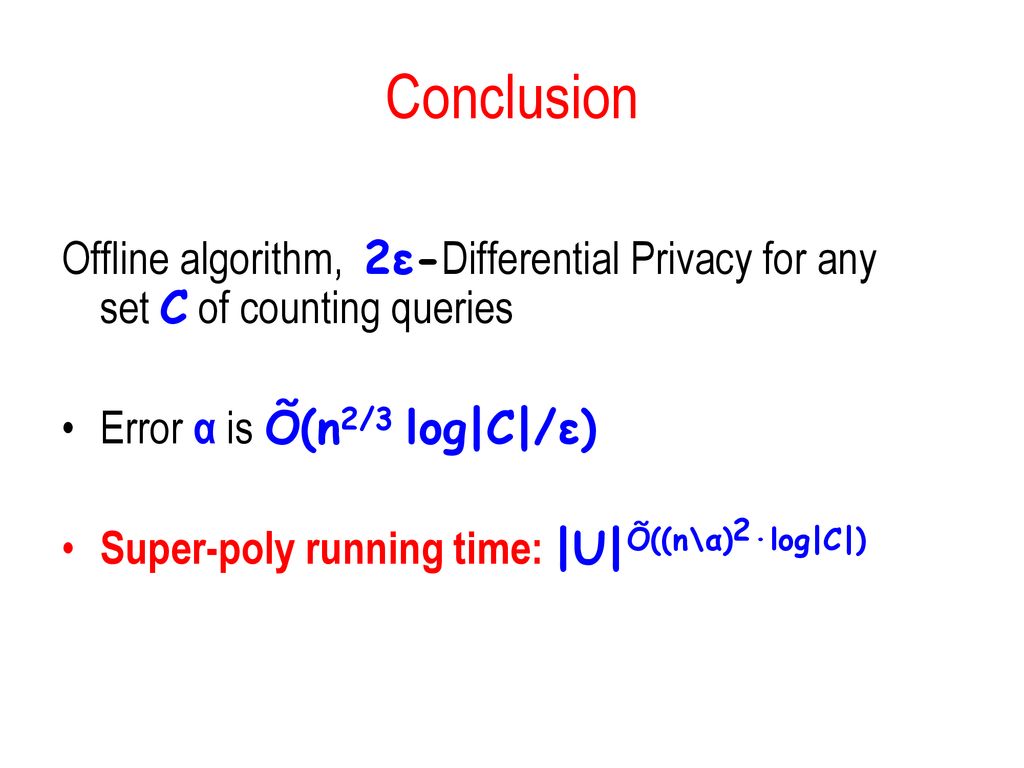 Conclusion

Offline algorithm, $2\varepsilon$-Differential Privacy for any set $C$ of counting queries

• Error $\alpha$ is $\tilde{O}(n^{2/3} \log|C|/\varepsilon)$

• Super-poly running time: $|U|^{\tilde{O}((n\backslash\alpha)^2 \cdot \log|C|)}$